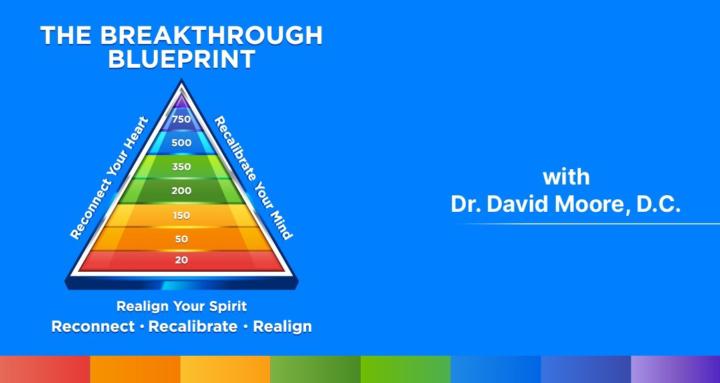 THE BREAKTHROUGH BLUEPRINT

Reconnect Your Heart

Recalibrate Your Mind

750
500
350
200
150
50
20

Realign Your Spirit

Reconnect · Recalibrate · Realign

with
Dr. David Moore, D.C.